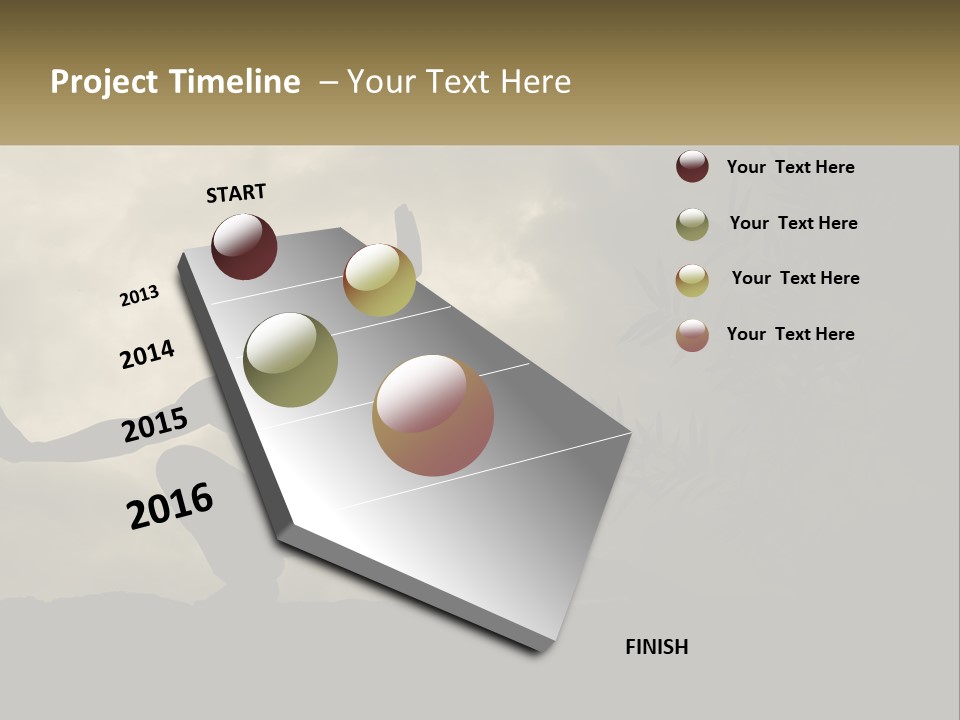 Project Timeline – Your Text Here

START

2013

2014

2015

2016

FINISH

Your Text Here

Your Text Here

Your Text Here

Your Text Here